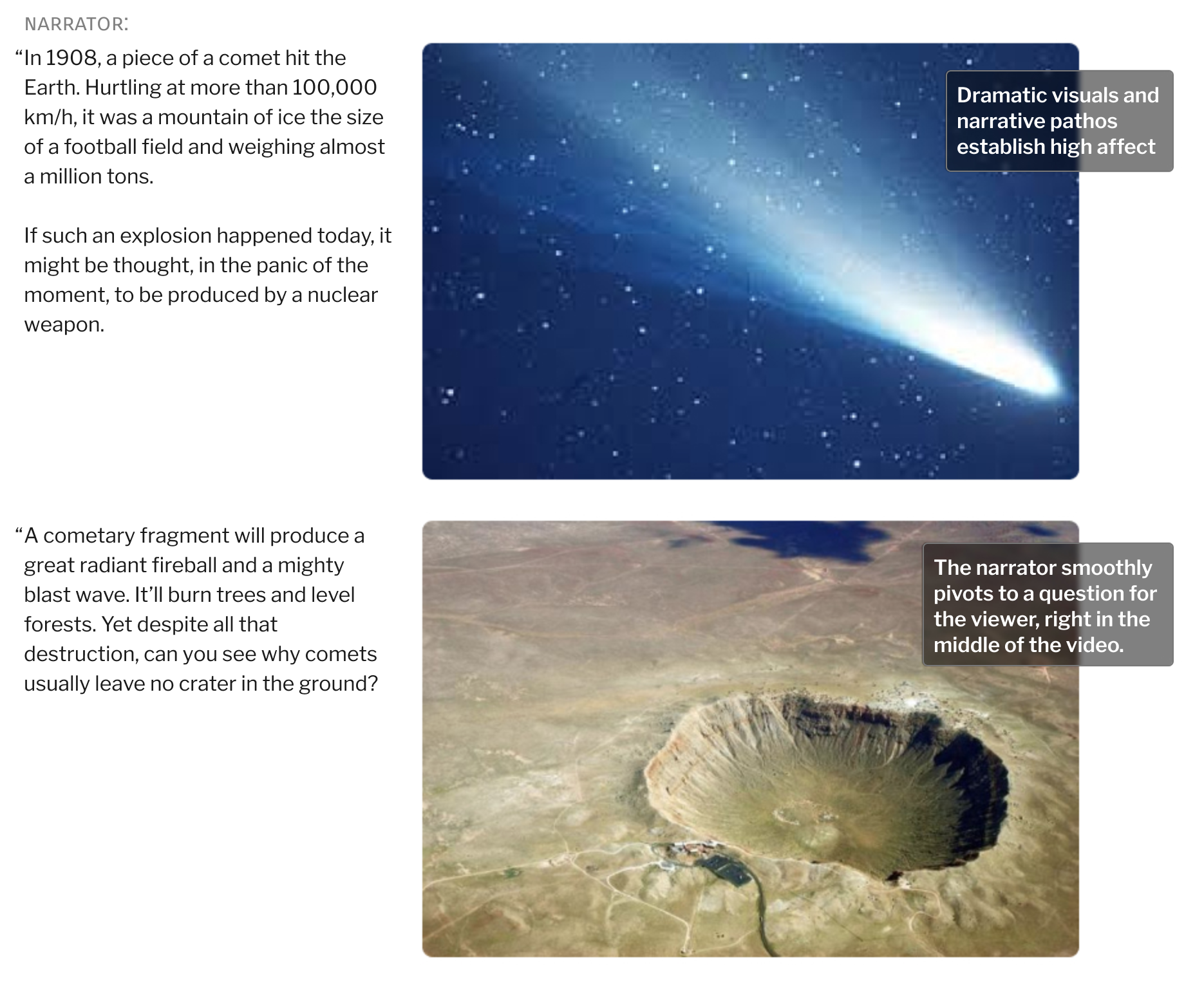 NARRATOR:

“In 1908, a piece of a comet hit the Earth. Hurtling at more than 100,000 km/h, it was a mountain of ice the size of a football field and weighing almost a million tons.

If such an explosion happened today, it might be thought, in the panic of the moment, to be produced by a nuclear weapon.

Dramatic visuals and narrative pathos establish high affect

“A cometary fragment will produce a great radiant fireball and a mighty blast wave. It’ll burn trees and level forests. Yet despite all that destruction, can you see why comets usually leave no crater in the ground?

The narrator smoothly pivots to a question for the viewer, right in the middle of the video.